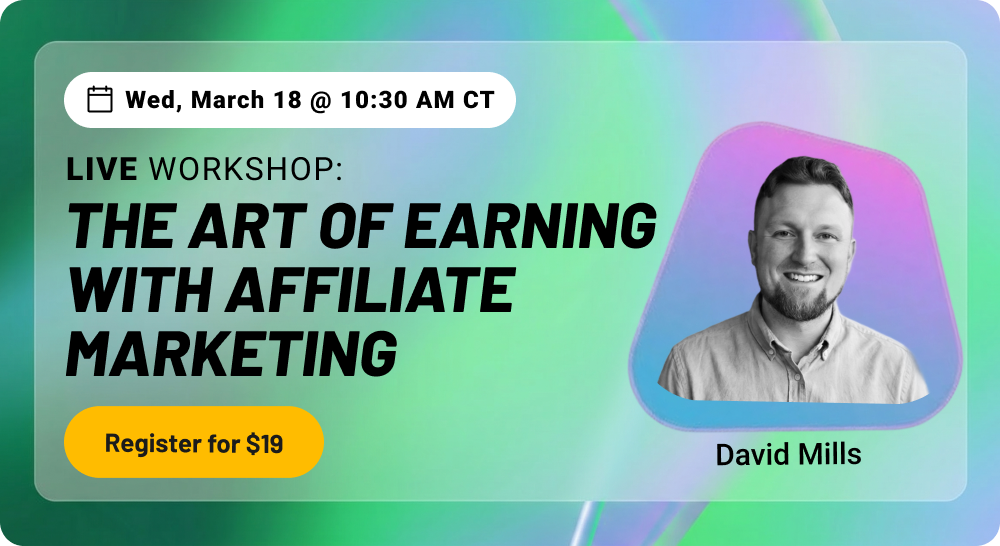 Wed, March 18 @ 10:30 AM CT

LIVE WORKSHOP:

THE ART OF EARNING WITH AFFILIATE MARKETING

Register for $19

David Mills